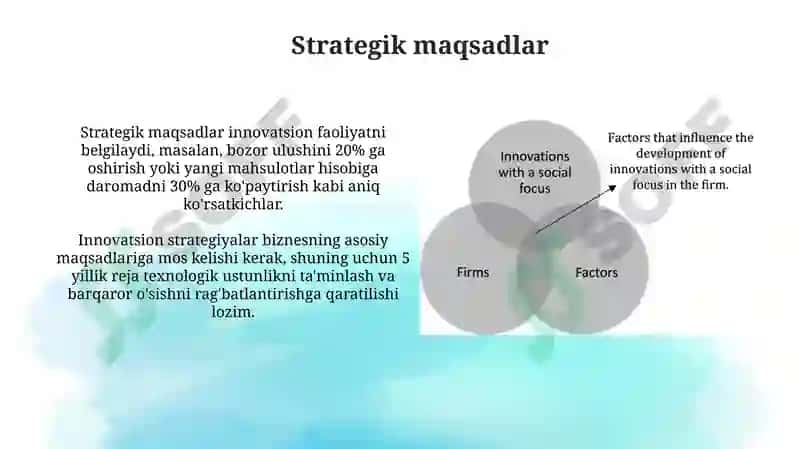 Strategik maqsadlar

Strategik maqsadlar innovatsion faoliyatni belgilaydi, masalan, bozor ulushini 20% ga oshirish yoki yangi mahsulotlar hisobiga daromadni 30% ga ko'paytirish kabi aniq ko'rsatkichlar.

Innovatsion strategiyalar biznesning asosiy maqsadlariga mos kelishi kerak, shuning uchun 5 yillik reja texnologik ustunlikni ta'minlash va barqaror o'sishni rag'batlantirishga qaratilishi lozim.

Innovations with a social focus

Firms

Factors

Factors that influence the development of innovations with a social focus in the firm.